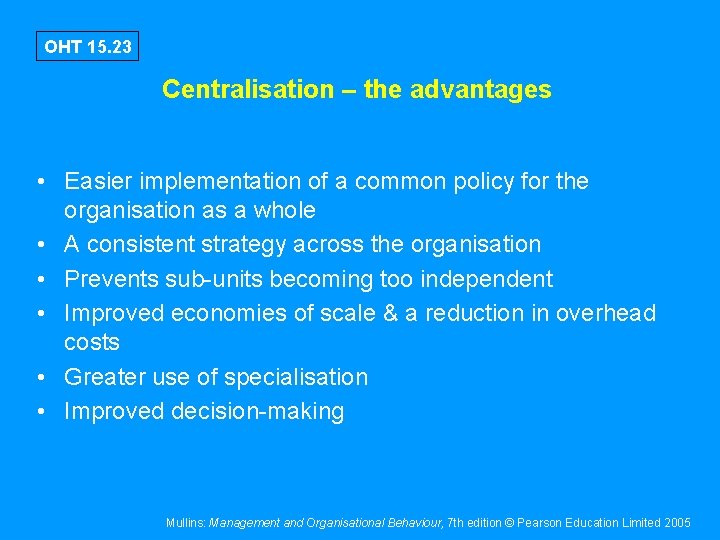 OHT 15.23

Centralisation – the advantages

• Easier implementation of a common policy for the organisation as a whole
• A consistent strategy across the organisation
• Prevents sub-units becoming too independent
• Improved economies of scale & a reduction in overhead costs
• Greater use of specialisation
• Improved decision-making

Mullins: Management and Organisational Behaviour, 7th edition © Pearson Education Limited 2005